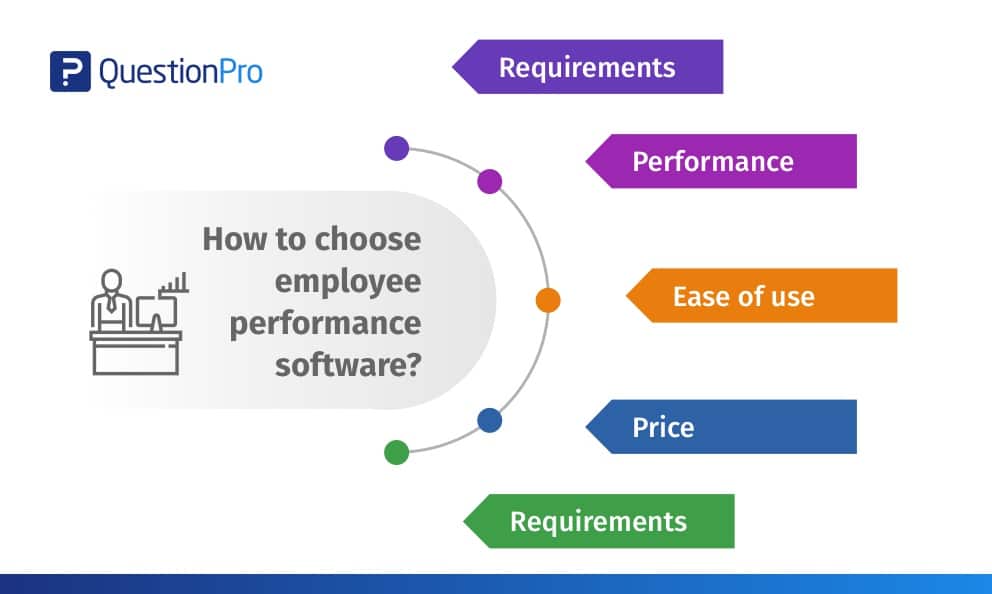 QuestionPro

How to choose employee performance software?

Requirements

Performance

Ease of use

Price

Requirements